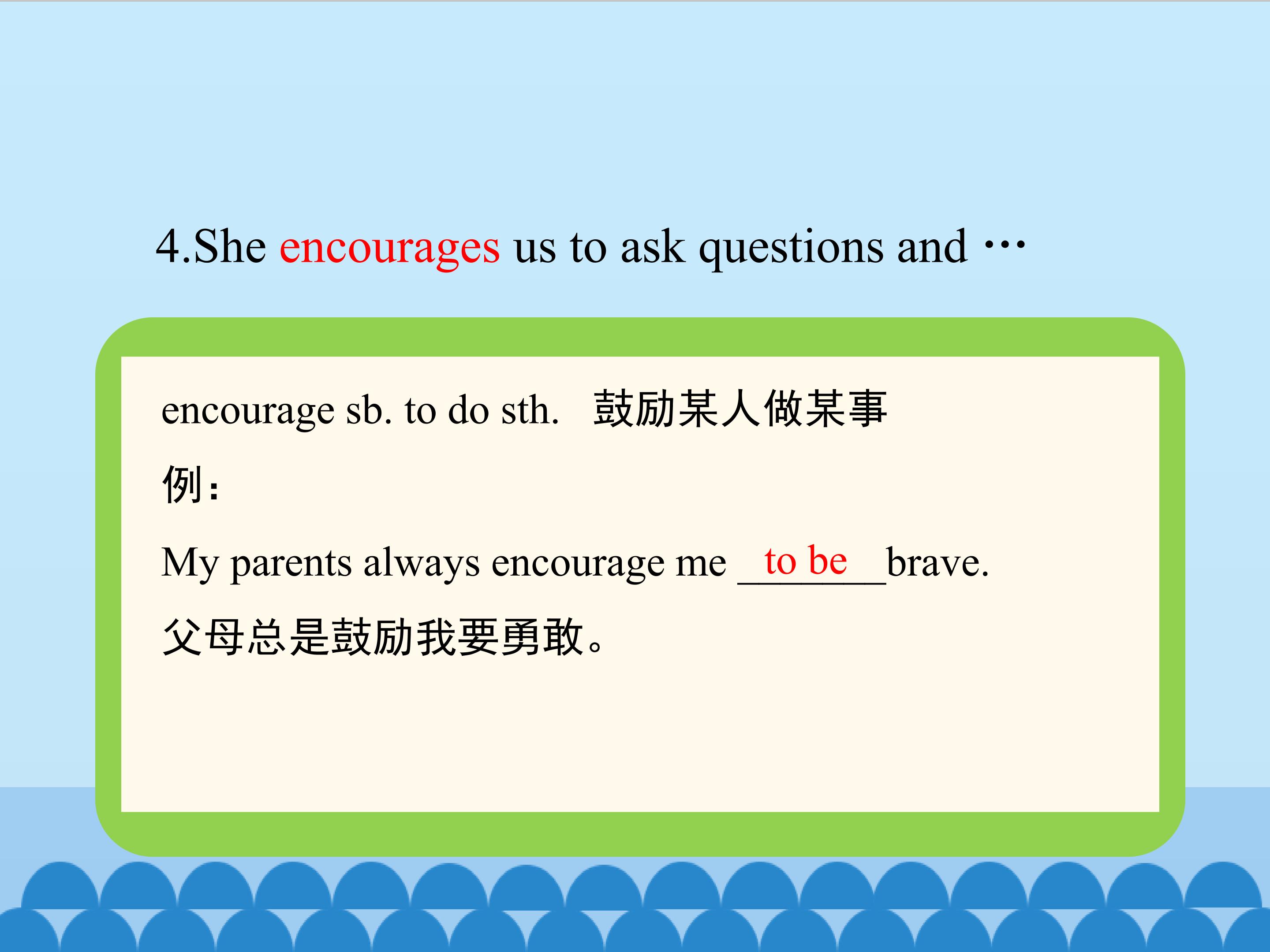 4.She encourages us to ask questions and …

encourage sb. to do sth. 鼓励某人做某事

例:

My parents always encourage me to be brave.

父母总是鼓励我要勇敢。